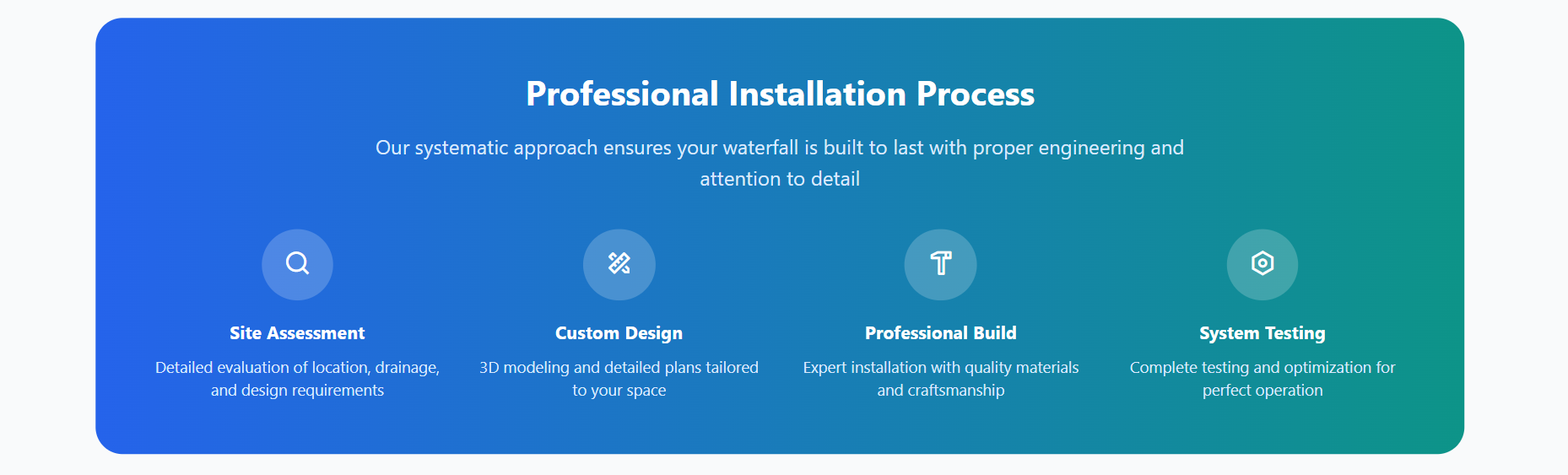 Professional Installation Process

Our systematic approach ensures your waterfall is built to last with proper engineering and attention to detail

Site Assessment

Detailed evaluation of location, drainage, and design requirements

Custom Design

3D modeling and detailed plans tailored to your space

Professional Build

Expert installation with quality materials and craftsmanship

System Testing

Complete testing and optimization for perfect operation